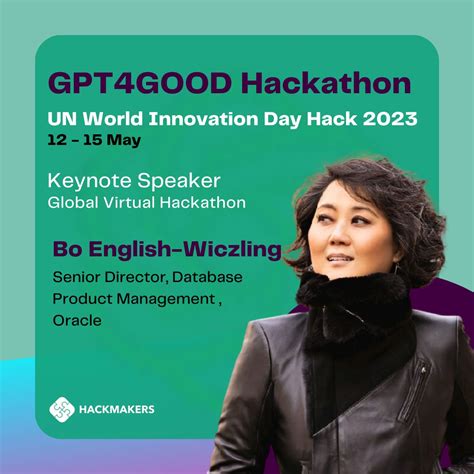 GPT4GOOD Hackathon
UN World Innovation Day Hack 2023
12 - 15 May

Keynote Speaker
Global Virtual Hackathon

Bo English-Wiczling
Senior Director, Database Product Management , Oracle

HACKMAKERS